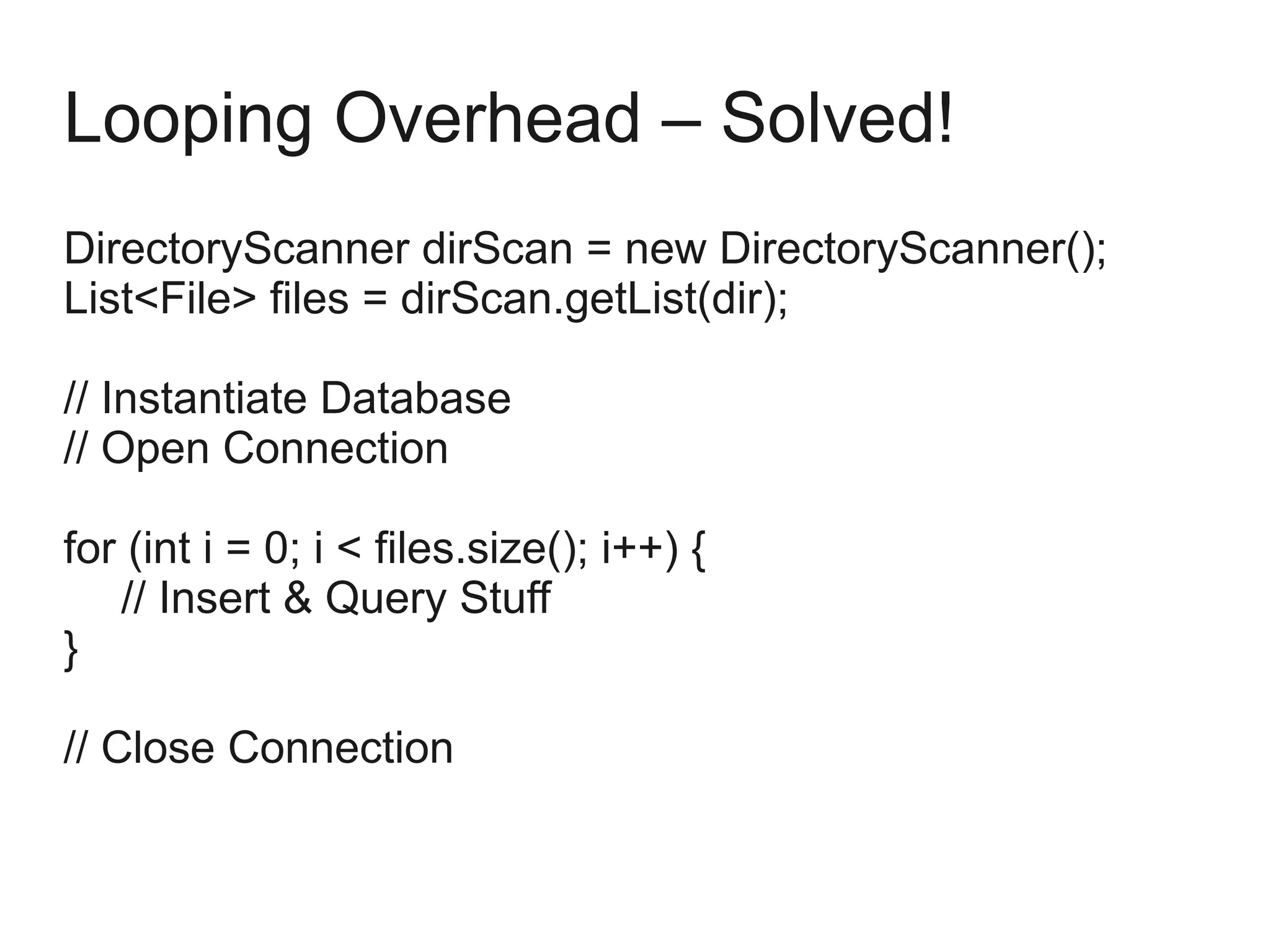 Looping Overhead – Solved!

DirectoryScanner dirScan = new DirectoryScanner();
List<File> files = dirScan.getList(dir);

// Instantiate Database
// Open Connection

for (int i = 0; i < files.size(); i++) {
    // Insert & Query Stuff
}

// Close Connection